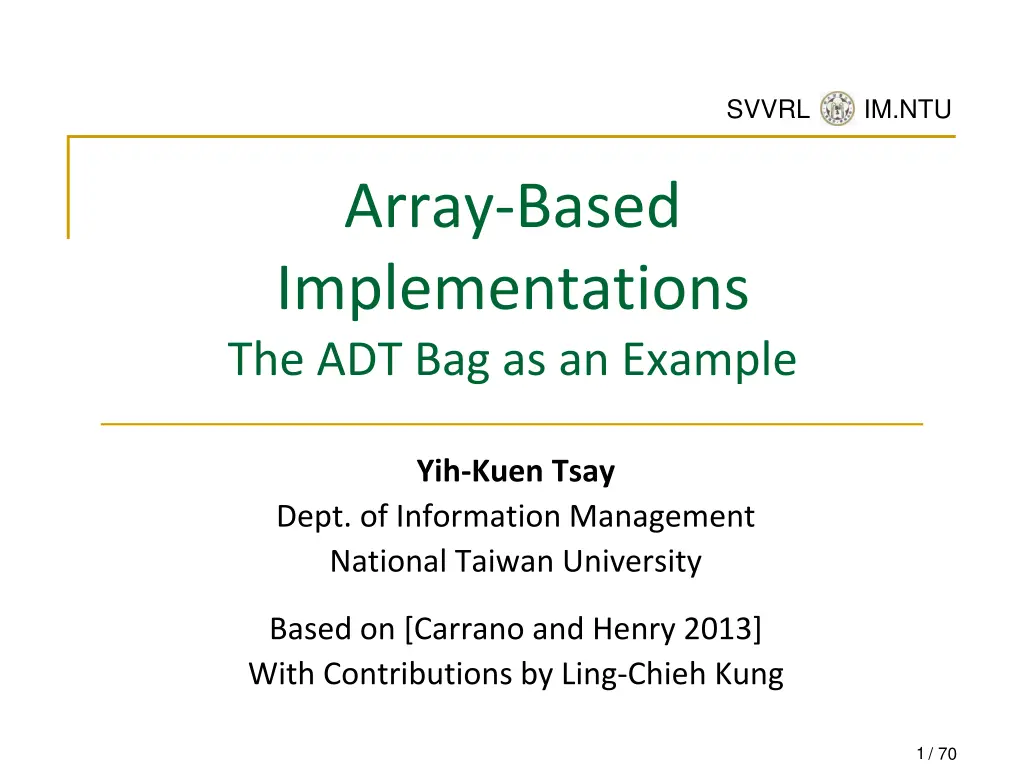 SVVRL IM.NTU

Array-Based Implementations
The ADT Bag as an Example

Yih-Kuen Tsay
Dept. of Information Management
National Taiwan University

Based on [Carrano and Henry 2013]
With Contributions by Ling-Chieh Kung

1 / 70